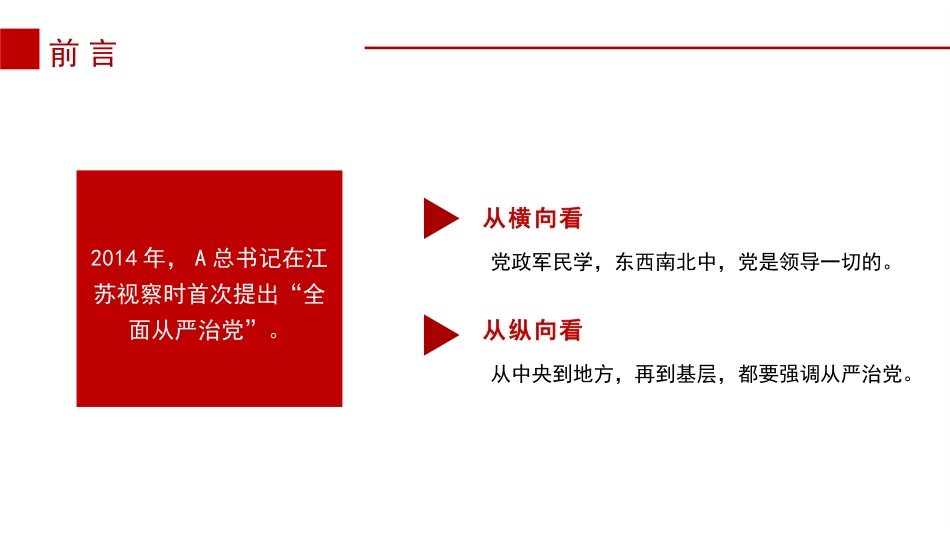 前言

2014年，A总书记在江苏视察时首次提出“全面从严治党”。

从横向看

党政军民学，东西南北中，党是领导一切的。

从纵向看

从中央到地方，再到基层，都要强调从严治党。